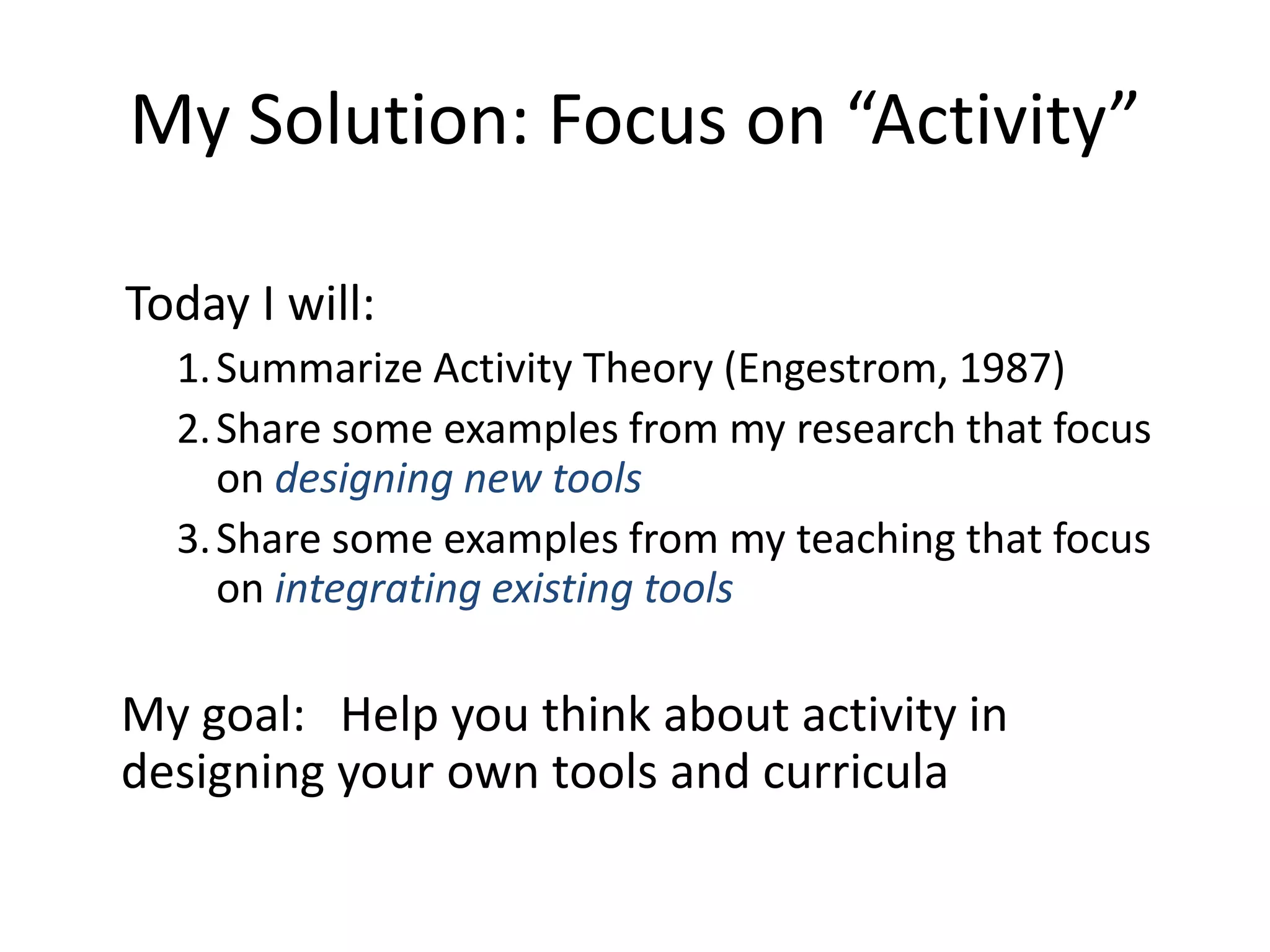 My Solution: Focus on “Activity”

Today I will:

1. Summarize Activity Theory (Engestrom, 1987)
2. Share some examples from my research that focus on designing new tools
3. Share some examples from my teaching that focus on integrating existing tools

My goal: Help you think about activity in designing your own tools and curricula